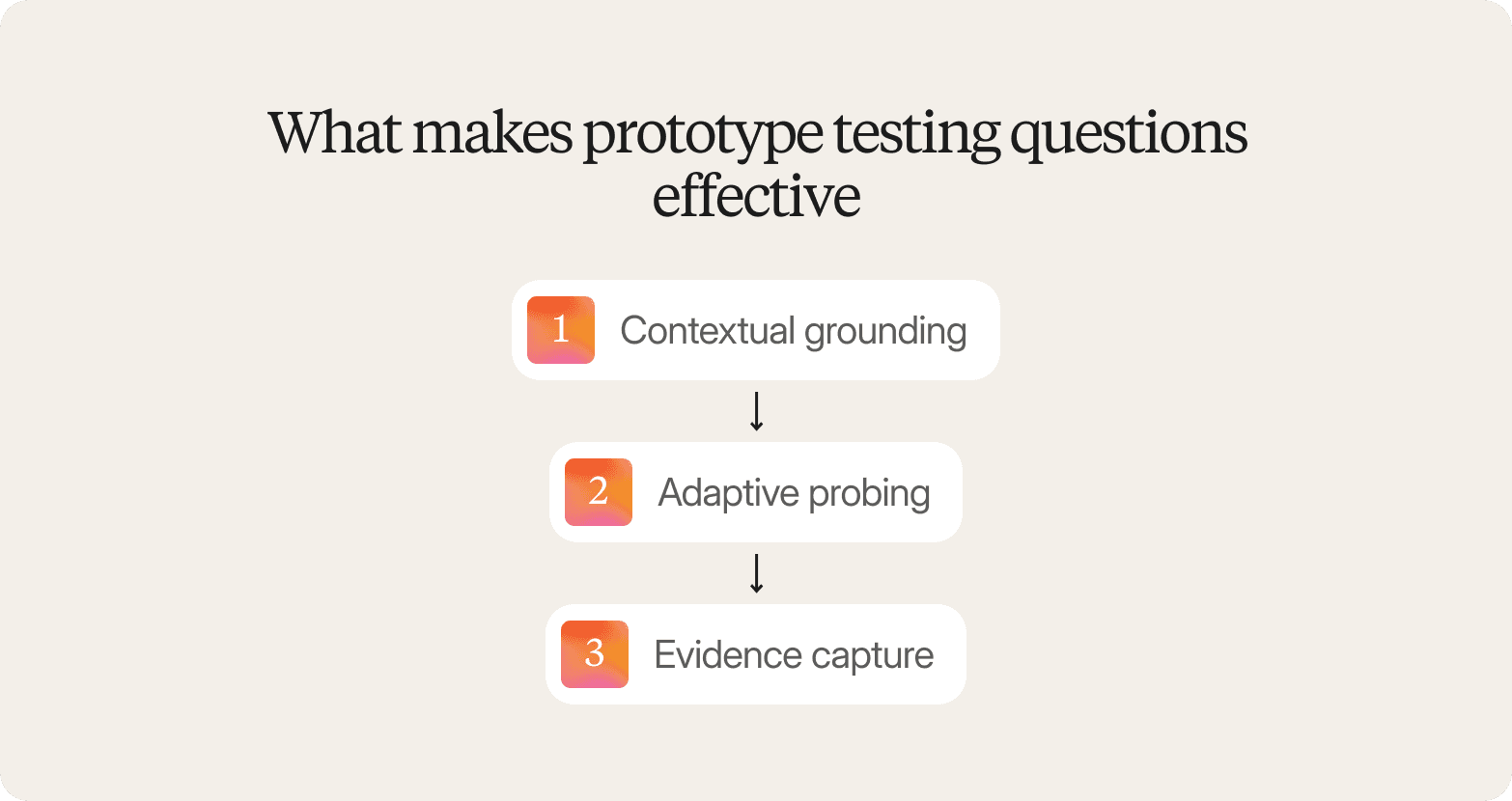 What makes prototype testing questions effective

1 Contextual grounding

2 Adaptive probing

3 Evidence capture